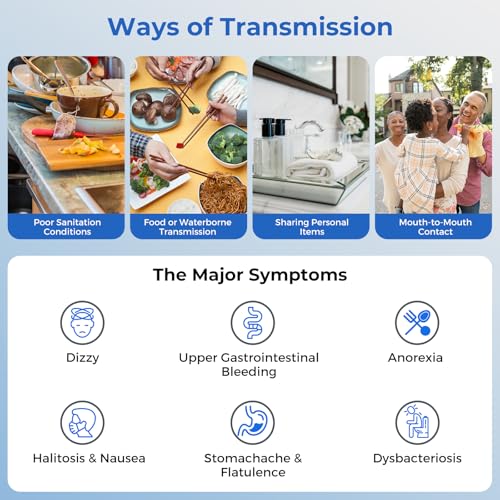 Ways of Transmission

Poor Sanitation Conditions

Food or Waterborne Transmission

Sharing Personal Items

Mouth-to-Mouth Contact

The Major Symptoms

Dizzy

Upper Gastrointestinal Bleeding

Anorexia

Halitosis & Nausea

Stomachache & Flatulence

Dysbacteriosis